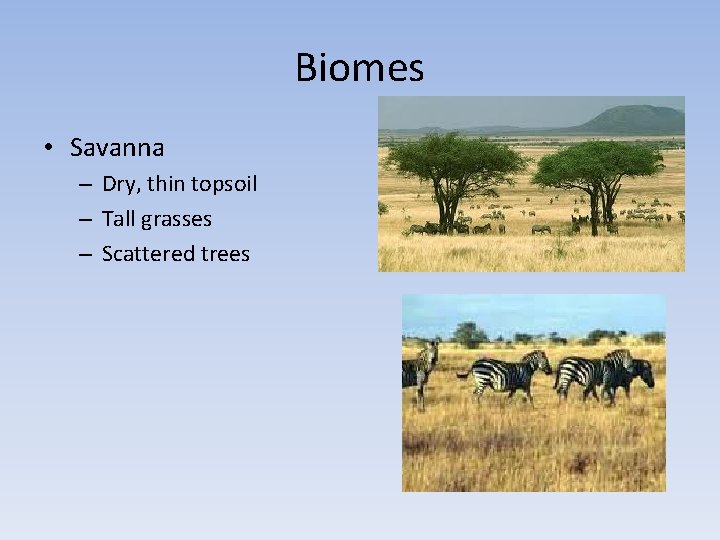 Biomes

• Savanna
 – Dry, thin topsoil
 – Tall grasses
 – Scattered trees